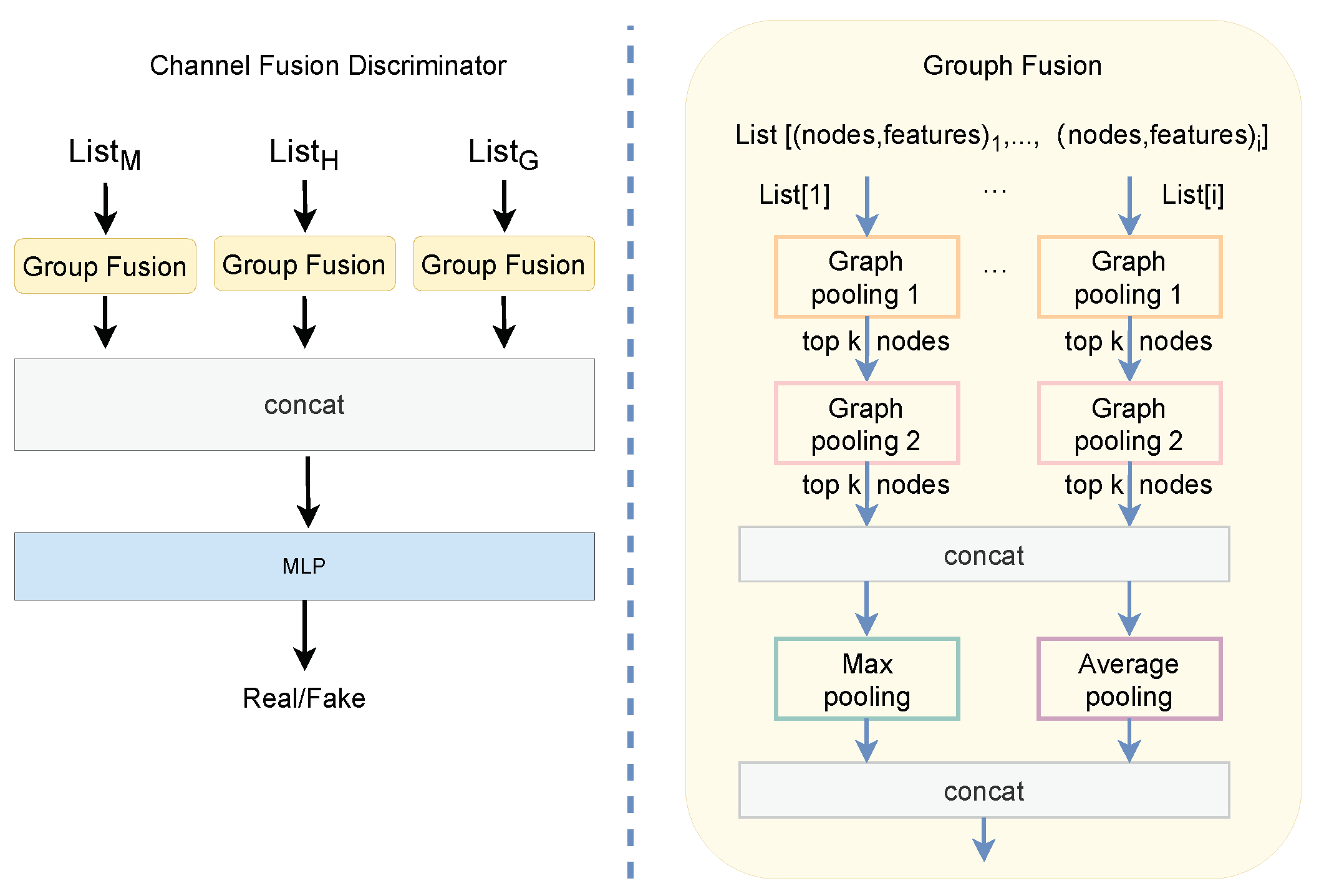 Channel Fusion Discriminator

$List_M$ $List_H$ $List_G$

Group Fusion Group Fusion Group Fusion

concat

MLP

Real/Fake

Grouph Fusion

List [(nodes,features)$_1$,...,  (nodes,features)$_i$]

List[1] ... List[i]

Graph pooling 1 ... Graph pooling 1

top k nodes top k nodes

Graph pooling 2 Graph pooling 2

top k nodes top k nodes

concat

Max pooling Average pooling

concat